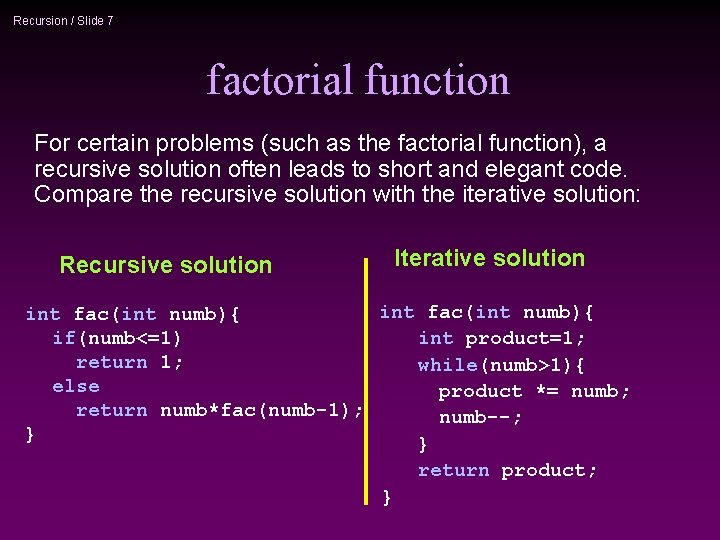 Recursion / Slide 7

factorial function

For certain problems (such as the factorial function), a recursive solution often leads to short and elegant code. Compare the recursive solution with the iterative solution:

Recursive solution

int fac(int numb){
  if(numb<=1)
    return 1;
  else
    return numb*fac(numb-1);
}

Iterative solution

int fac(int numb){
  int product=1;
  while(numb>1){
    product *= numb;
    numb--;
  }
  return product;
}